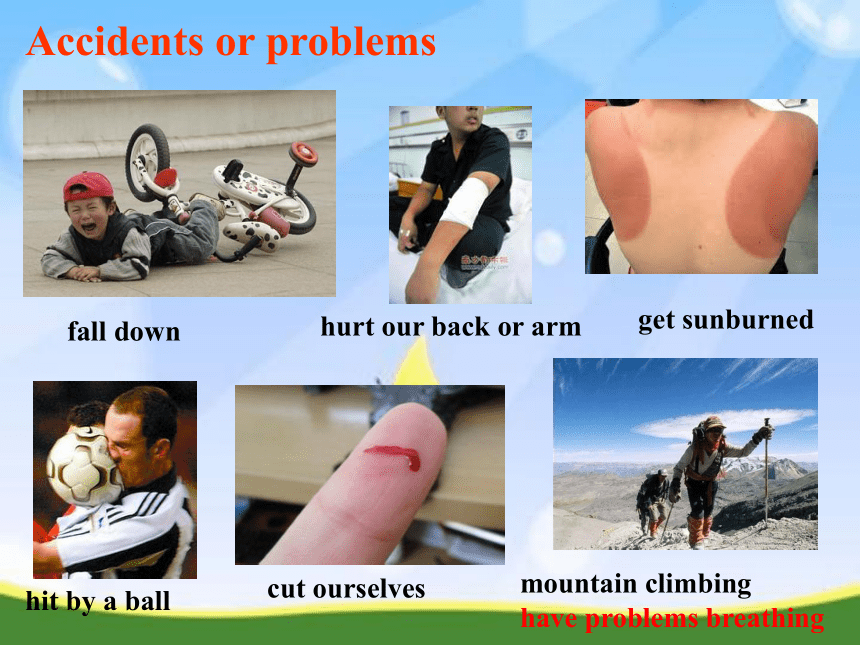 Accidents or problems

fall down

hurt our back or arm

get sunburned

hit by a ball

cut ourselves

mountain climbing
have problems breathing